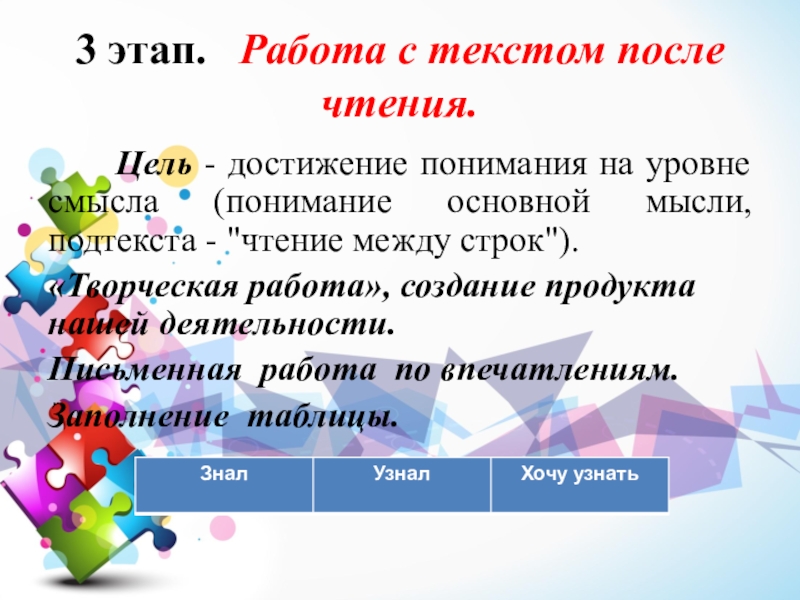 3 этап. Работа с текстом после чтения.

Цель - достижение понимания на уровне смысла (понимание основной мысли, подтекста - "чтение между строк").

«Творческая работа», создание продукта нашей деятельности.

Письменная работа по впечатлениям.

Заполнение таблицы.

| Знал | Узнал | Хочу узнать |
|---|---|---|